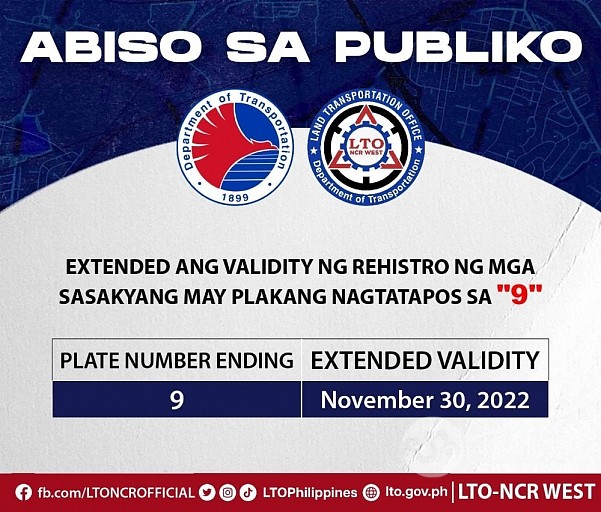 ABISO SA PUBLIKO

Department of Transportation
1899

LAND TRANSPORTATION OFFICE
LTO
NCR WEST
Department of Transportation

EXTENDED ANG VALIDITY NG REHISTRO NG MGA SASAKYANG MAY PLAKANG NAGTATAPOS SA "9"

| PLATE NUMBER ENDING | EXTENDED VALIDITY |
|---|---|
| 9 | November 30, 2022 |

fb.com/LTONCROFFICIAL LTOPhilippines lto.gov.ph | LTO-NCR WEST